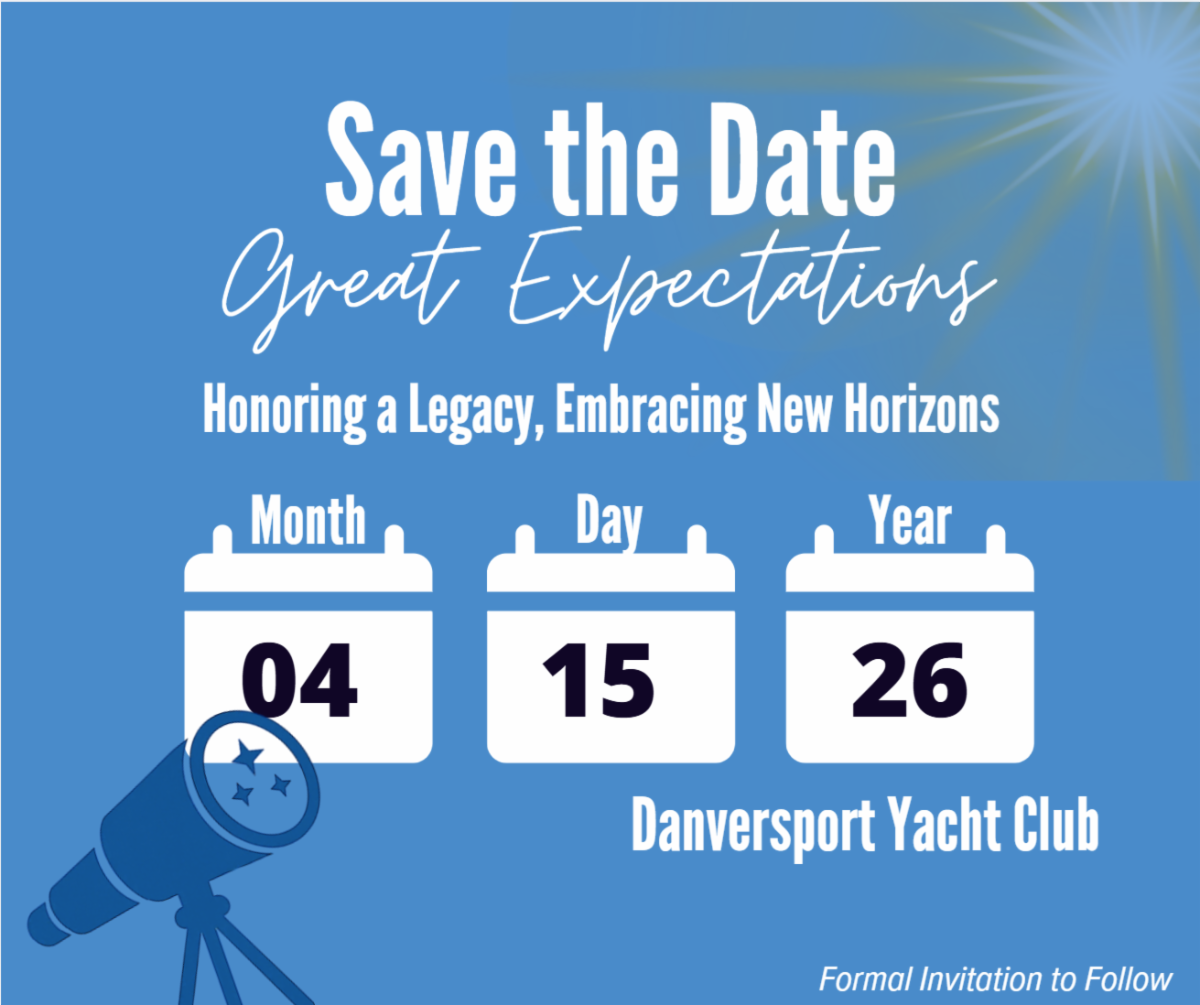 Save the Date
Great Expectations
Honoring a Legacy, Embracing New Horizons

Month
04

Day
15

Year
26

Danversport Yacht Club

Formal Invitation to Follow